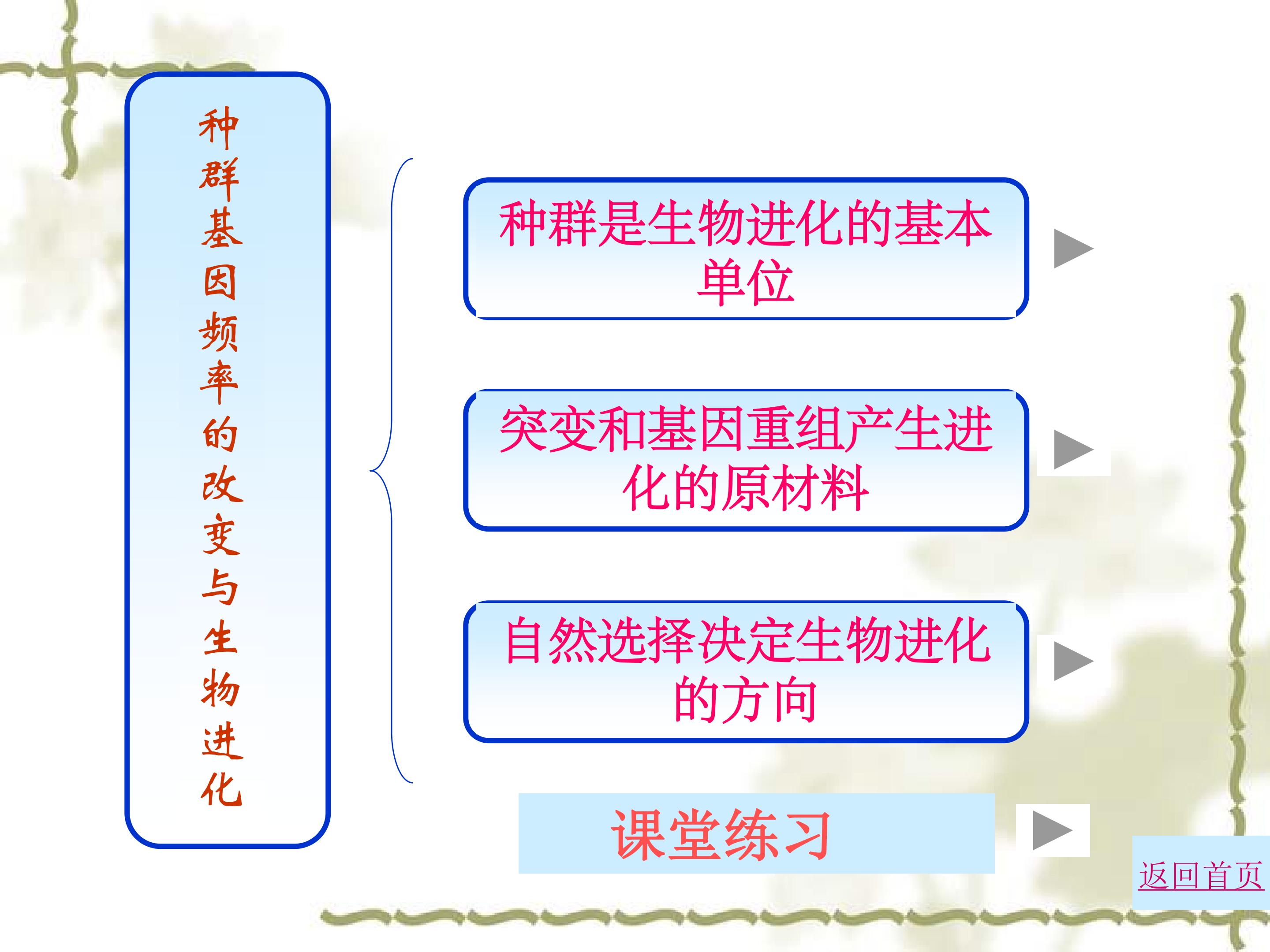 种群基因频率的改变与生物进化

种群是生物进化的基本单位

突变和基因重组产生进化的原材料

自然选择决定生物进化的方向

课堂练习

返回首页